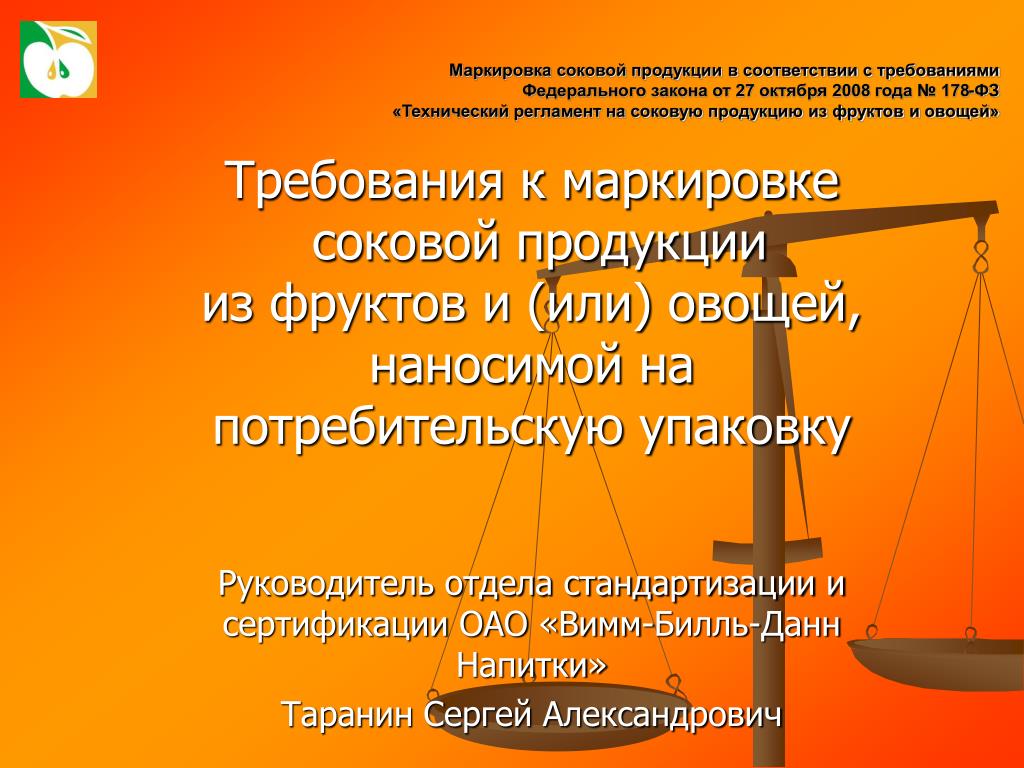 Маркировка соковой продукции в соответствии с требованиями Федерального закона от 27 октября 2008 года № 178-ФЗ «Технический регламент на соковую продукцию из фруктов и овощей»

Требования к маркировке соковой продукции из фруктов и (или) овощей, наносимой на потребительскую упаковку

Руководитель отдела стандартизации и сертификации ОАО «Вимм-Билль-Данн Напитки»
Таранин Сергей Александрович